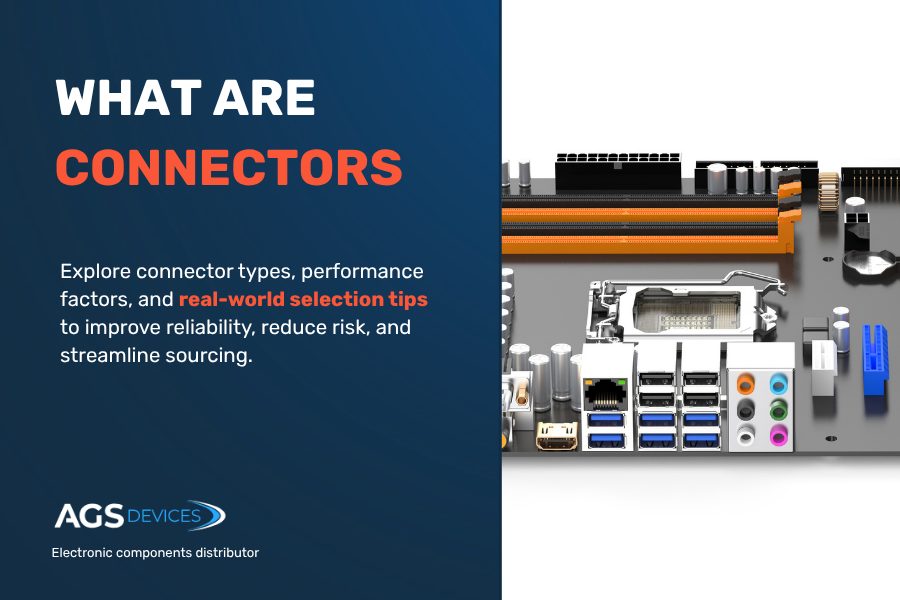 WHAT ARE CONNECTORS

Explore connector types, performance factors, and real-world selection tips to improve reliability, reduce risk, and streamline sourcing.

AGS DEVICES

Electronic components distributor